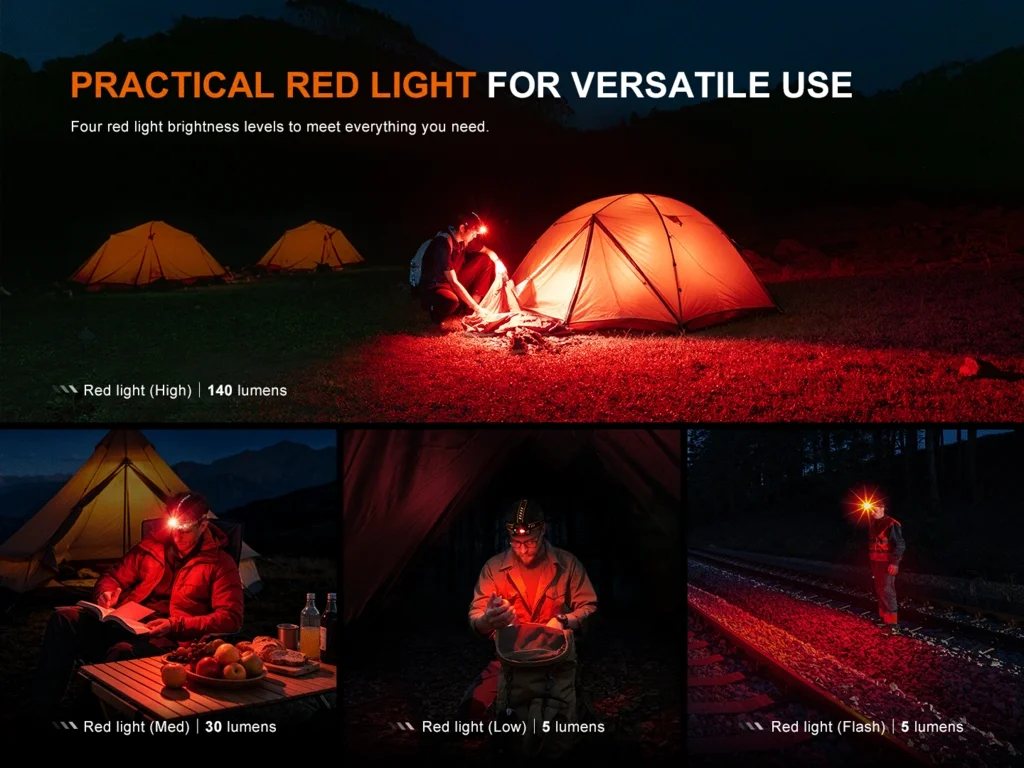 PRACTICAL RED LIGHT FOR VERSATILE USE

Four red light brightness levels to meet everything you need.

Red light (High) | 140 lumens

Red light (Med) | 30 lumens

Red light (Low) | 5 lumens

Red light (Flash) | 5 lumens